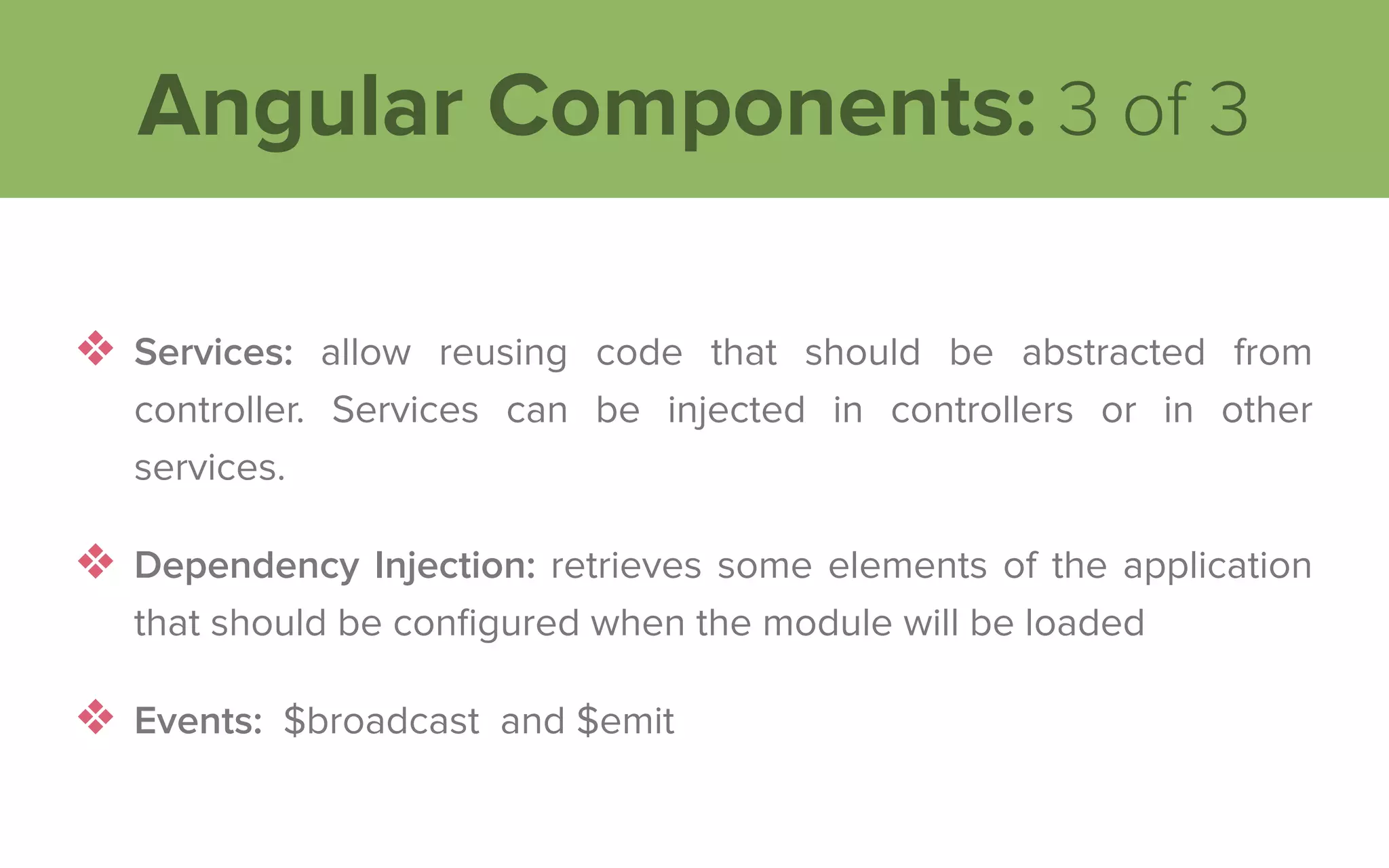 Angular Components: 3 of 3

❖ Services: allow reusing code that should be abstracted from controller. Services can be injected in controllers or in other services.

❖ Dependency Injection: retrieves some elements of the application that should be configured when the module will be loaded

❖ Events: \$broadcast and \$emit